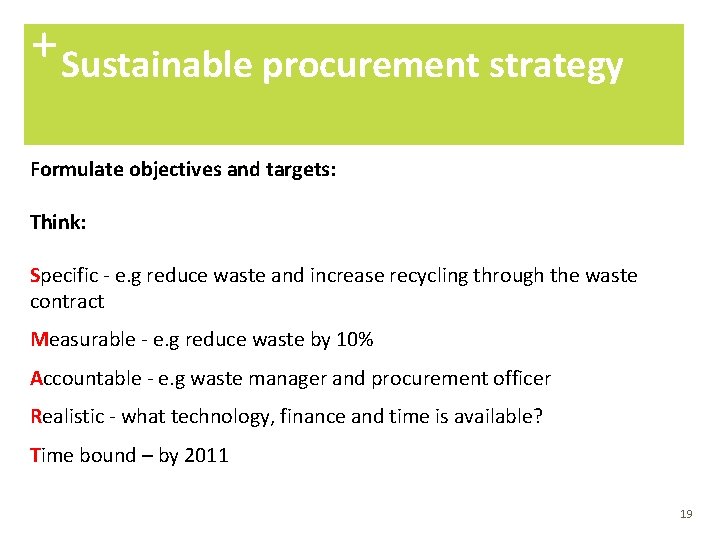 + Sustainable procurement strategy

Formulate objectives and targets:

Think:

Specific - e.g reduce waste and increase recycling through the waste contract

Measurable - e.g reduce waste by 10%

Accountable - e.g waste manager and procurement officer

Realistic - what technology, finance and time is available?

Time bound – by 2011

19